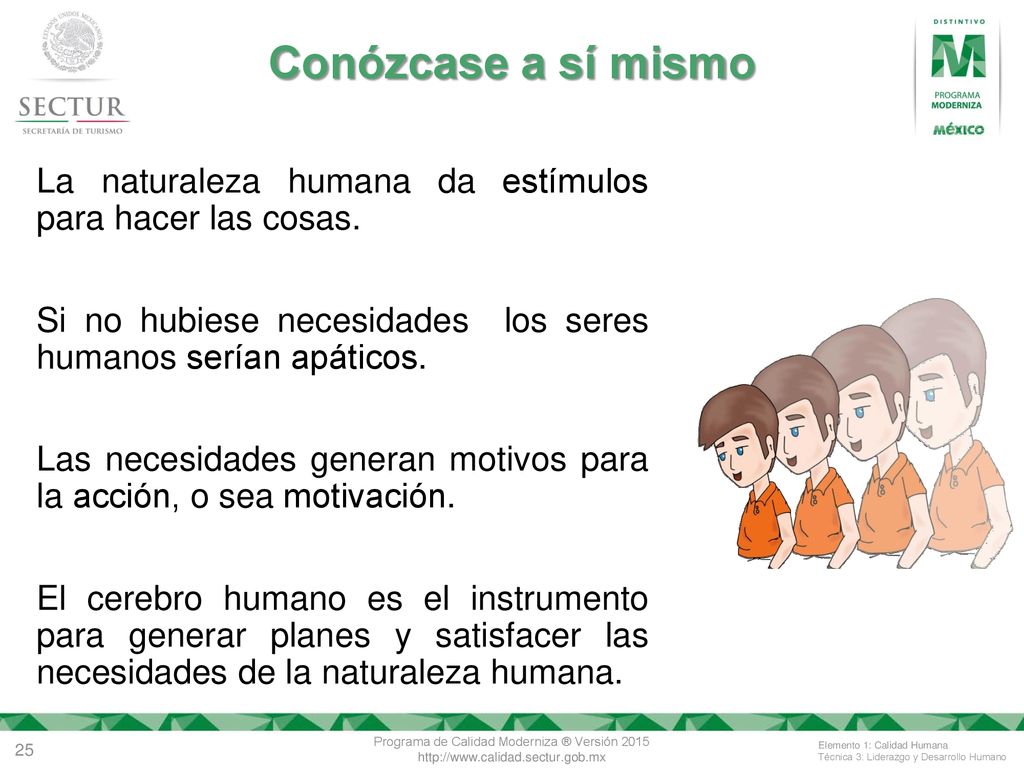 ESTADOS UNIDOS MEXICANOS

SECTUR
SECRETARÍA DE TURISMO

Conózcase a sí mismo

DISTINTIVO
M
PROGRAMA MODERNIZA
MÉXICO

La naturaleza humana da estímulos para hacer las cosas.

Si no hubiese necesidades los seres humanos serían apáticos.

Las necesidades generan motivos para la acción, o sea motivación.

El cerebro humano es el instrumento para generar planes y satisfacer las necesidades de la naturaleza humana.

25

Programa de Calidad Moderniza ® Versión 2015
http://www.calidad.sectur.gob.mx

Elemento 1: Calidad Humana
Técnica 3: Liderazgo y Desarrollo Humano